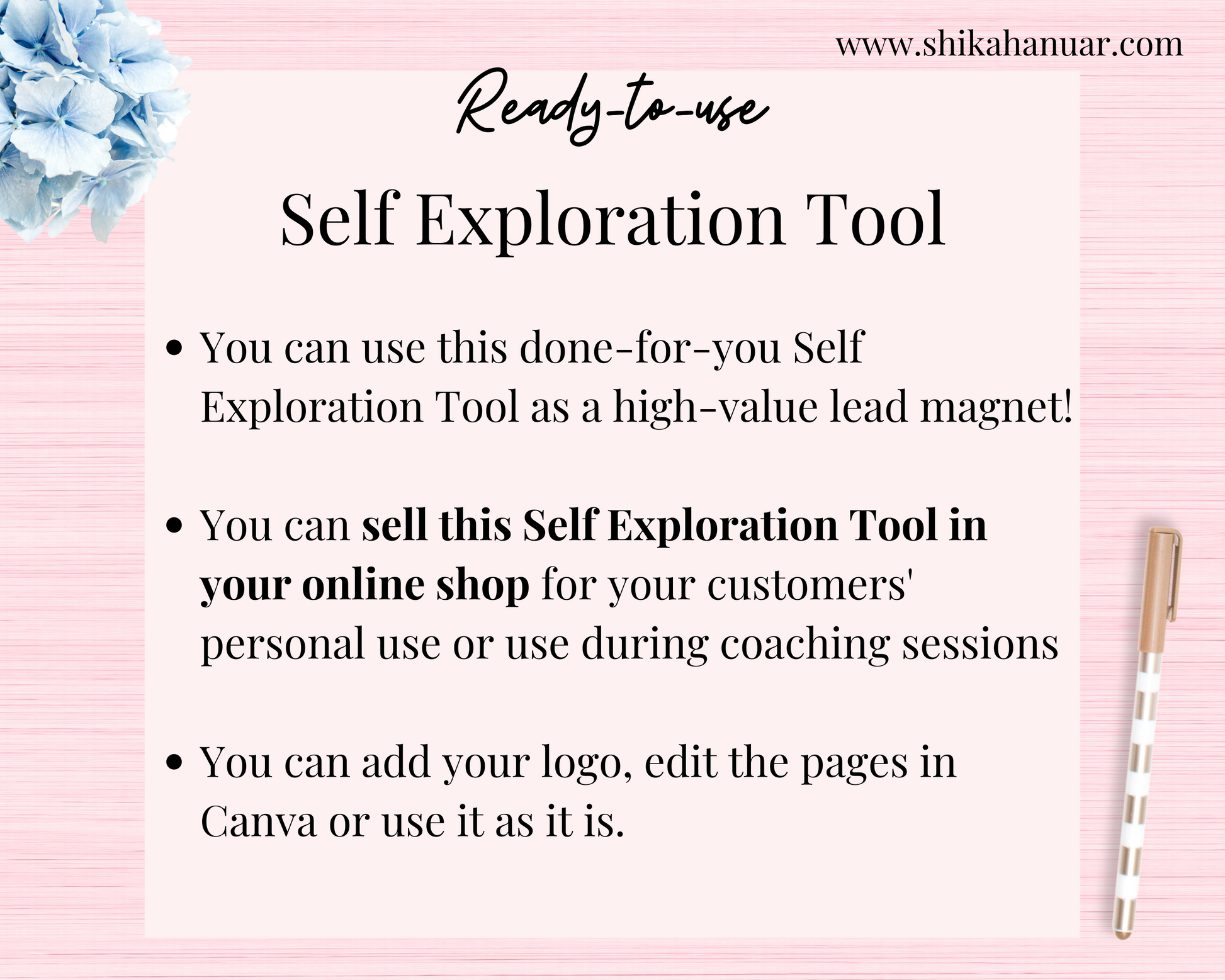 www.shikahanuar.com

Ready-to-use

Self Exploration Tool

• You can use this done-for-you Self Exploration Tool as a high-value lead magnet!

• You can sell this Self Exploration Tool in your online shop for your customers' personal use or use during coaching sessions

• You can add your logo, edit the pages in Canva or use it as it is.